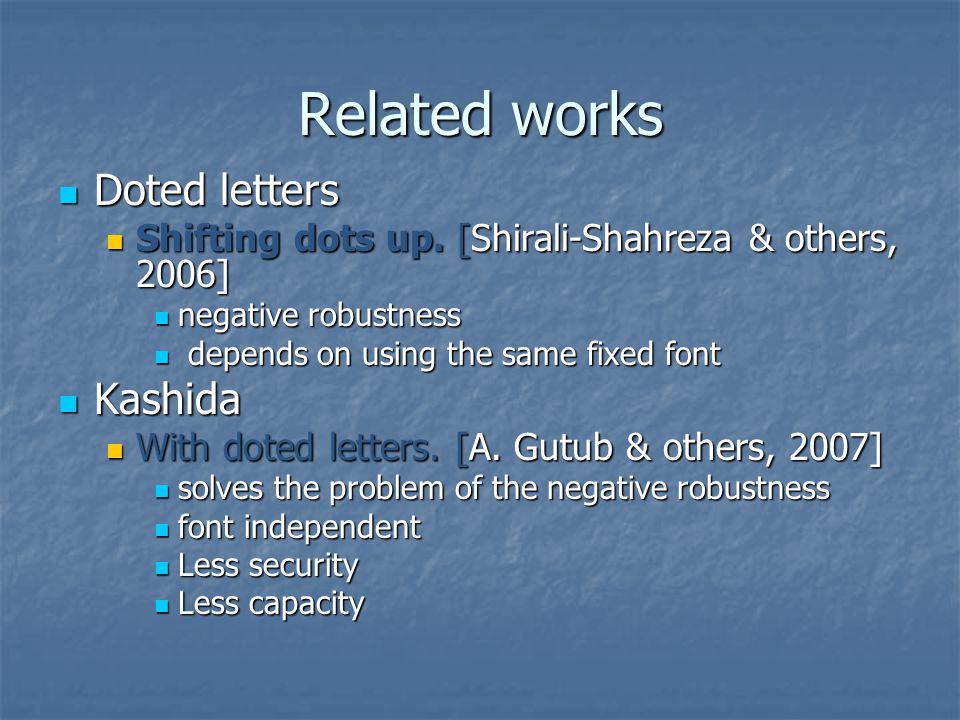 Related works

Doted letters

Shifting dots up. [Shirali-Shahreza & others, 2006]

negative robustness

depends on using the same fixed font

Kashida

With doted letters. [A. Gutub & others, 2007]

solves the problem of the negative robustness

font independent

Less security

Less capacity